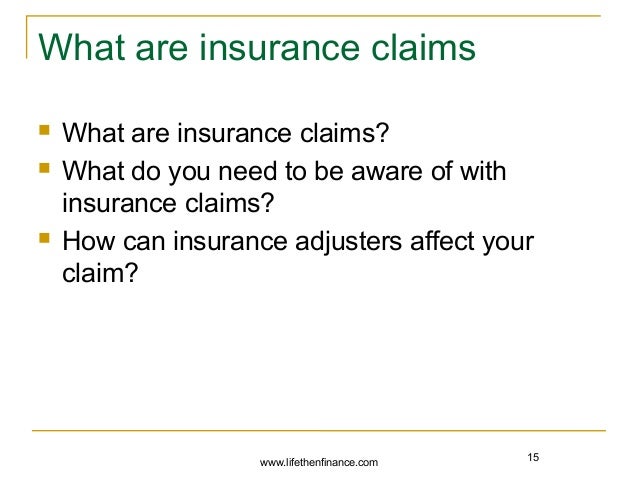 What are insurance claims

- What are insurance claims?
- What do you need to be aware of with insurance claims?
- How can insurance adjusters affect your claim?

www.lifethenfinance.com

15